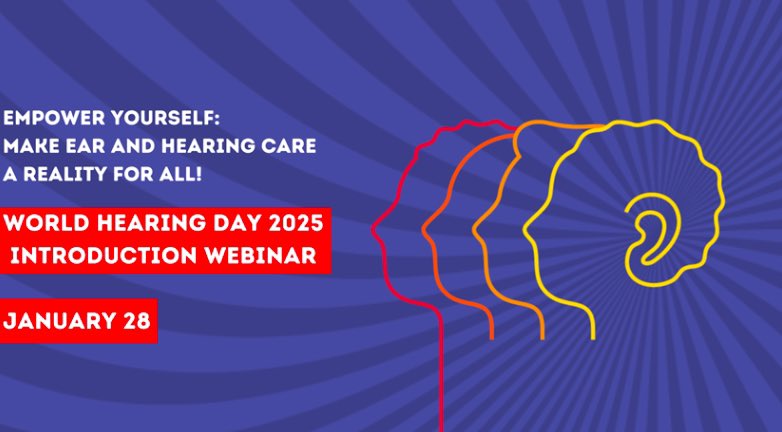 EMPOWER YOURSELF:
MAKE EAR AND HEARING CARE
A REALITY FOR ALL!

WORLD HEARING DAY 2025
INTRODUCTION WEBINAR

JANUARY 28